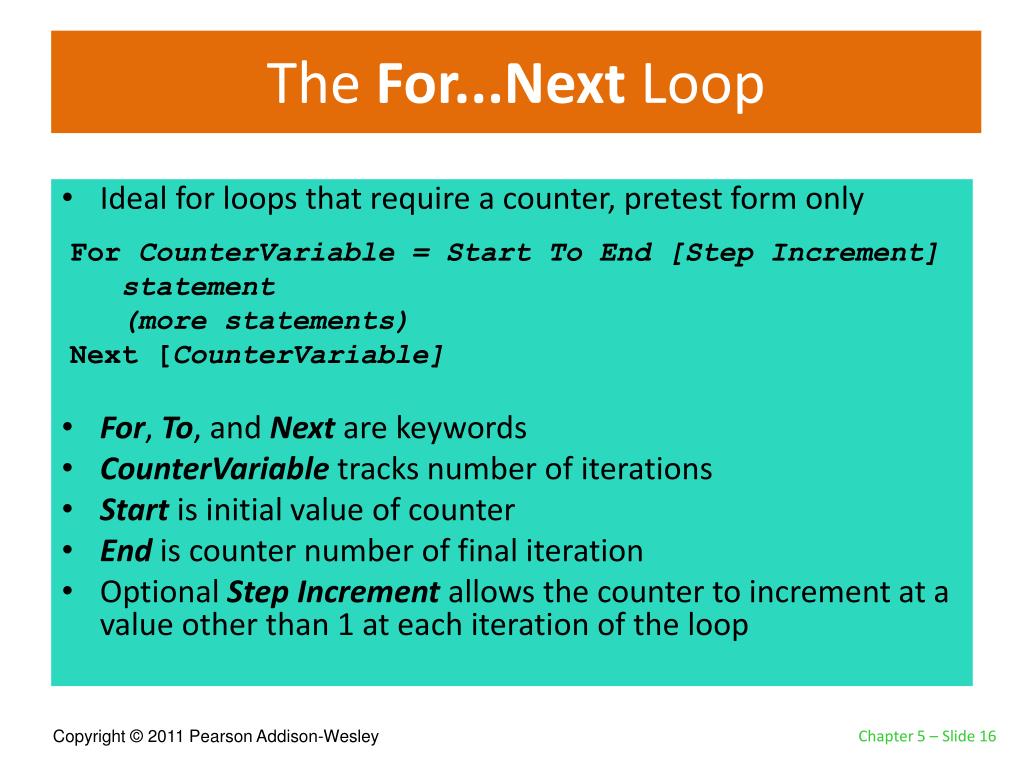 The For...Next Loop

• Ideal for loops that require a counter, pretest form only

For CounterVariable = Start To End [Step Increment]
statement
(more statements)
Next [CounterVariable]

• For, To, and Next are keywords
• CounterVariable tracks number of iterations
• Start is initial value of counter
• End is counter number of final iteration
• Optional Step Increment allows the counter to increment at a value other than 1 at each iteration of the loop

Copyright © 2011 Pearson Addison-Wesley

Chapter 5 – Slide 16